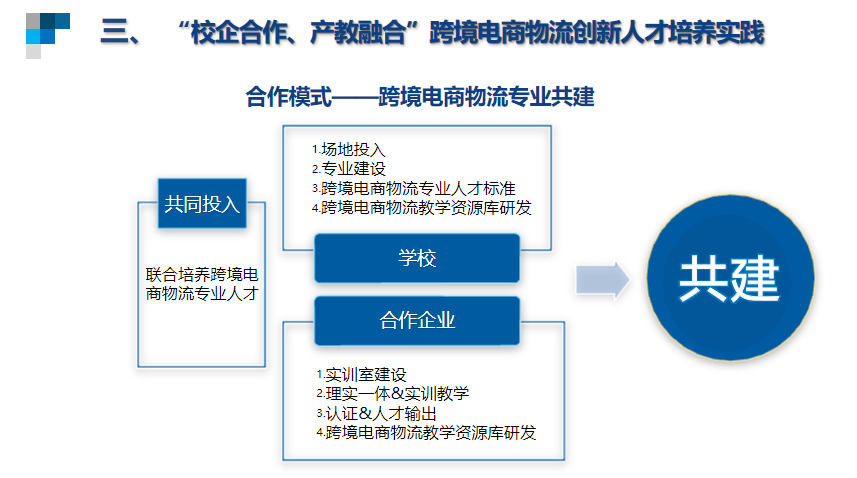 三、 “校企合作、产教融合”跨境电商物流创新人才培养实践

合作模式——跨境电商物流专业共建

共同投入

联合培养跨境电商物流专业人才

1.场地投入
2.专业建设
3.跨境电商物流专业人才标准
4.跨境电商物流教学资源库研发

学校

合作企业

1.实训室建设
2.理实一体&实训教学
3.认证&人才输出
4.跨境电商物流教学资源库研发

共建